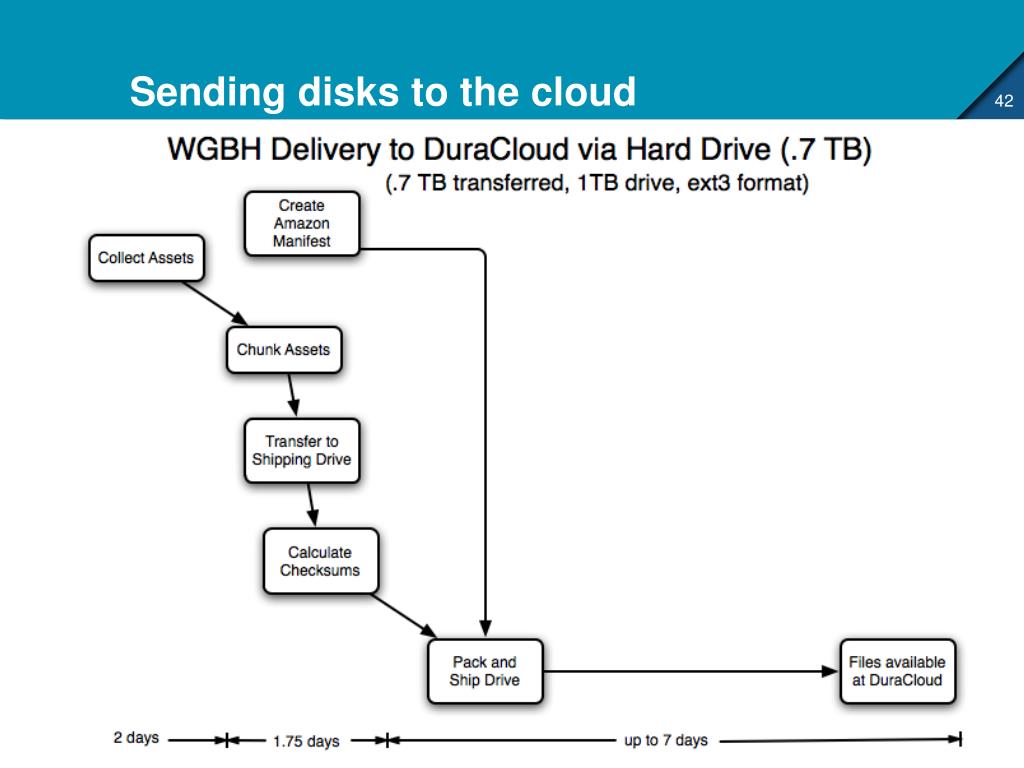 Sending disks to the cloud

42

WGBH Delivery to DuraCloud via Hard Drive (.7 TB)
(.7 TB transferred, 1TB drive, ext3 format)

Create Amazon Manifest

Collect Assets

Chunk Assets

Transfer to Shipping Drive

Calculate Checksums

Pack and Ship Drive

Files available at DuraCloud

2 days

1.75 days

up to 7 days